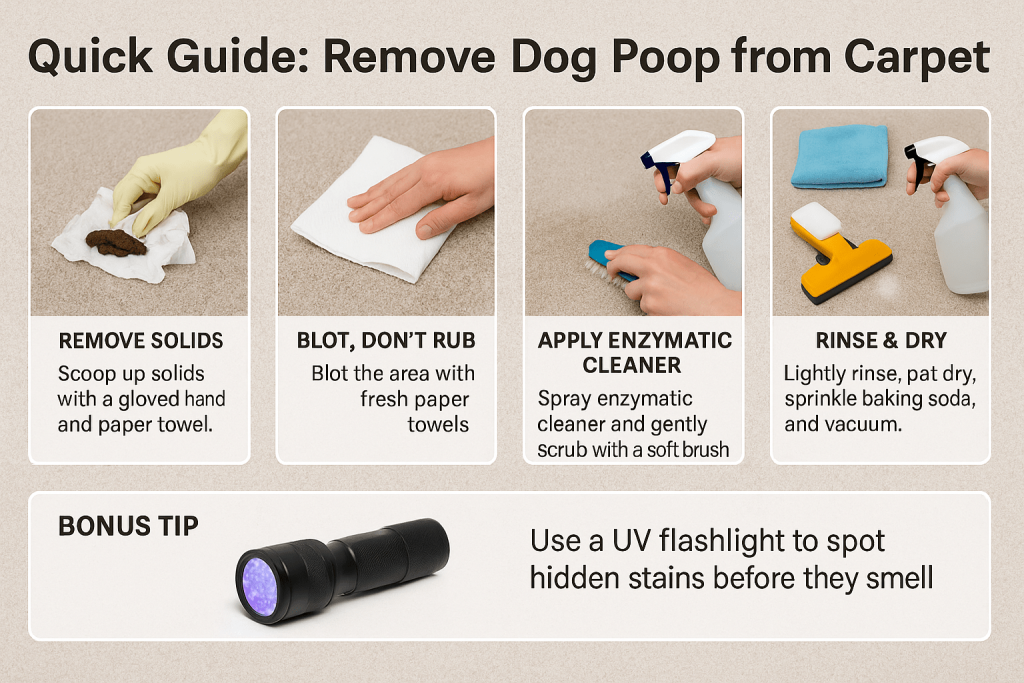 Quick Guide: Remove Dog Poop from Carpet

REMOVE SOLIDS

Scoop up solids with a gloved hand and paper towel.

BLOT, DON'T RUB

Blot the area with fresh paper towels

APPLY ENZYMATIC CLEANER

Spray enzymatic cleaner and gently scrub with a soft brush

RINSE & DRY

Lightly rinse, pat dry, sprinkle baking soda, and vacuum.

BONUS TIP

Use a UV flashlight to spot hidden stains before they smell